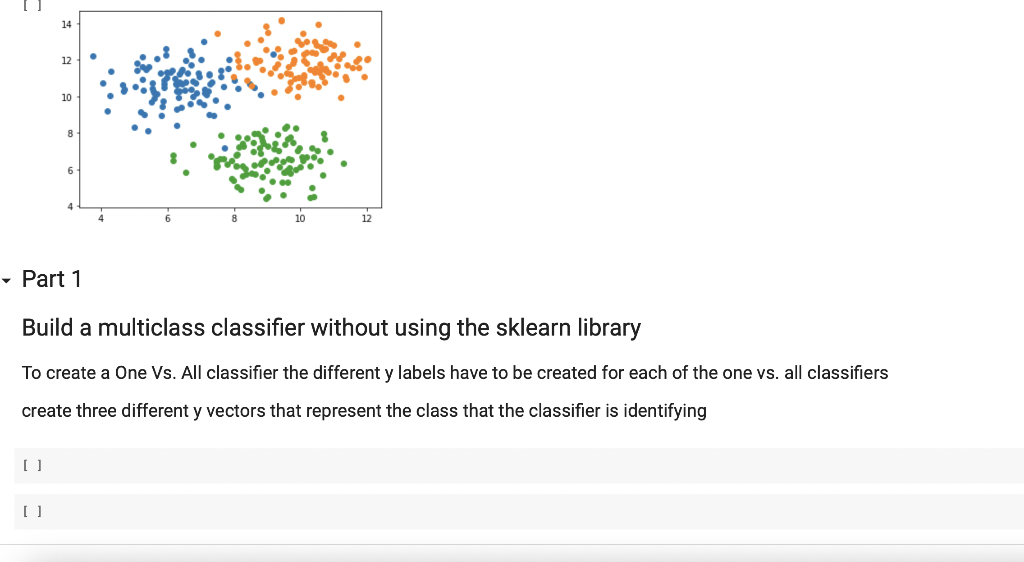 [ ]

14
12
10
8
6
4
4 6 8 10 12

Part 1

Build a multiclass classifier without using the sklearn library

To create a One Vs. All classifier the different y labels have to be created for each of the one vs. all classifiers

create three different y vectors that represent the class that the classifier is identifying

[ ]

[ ]